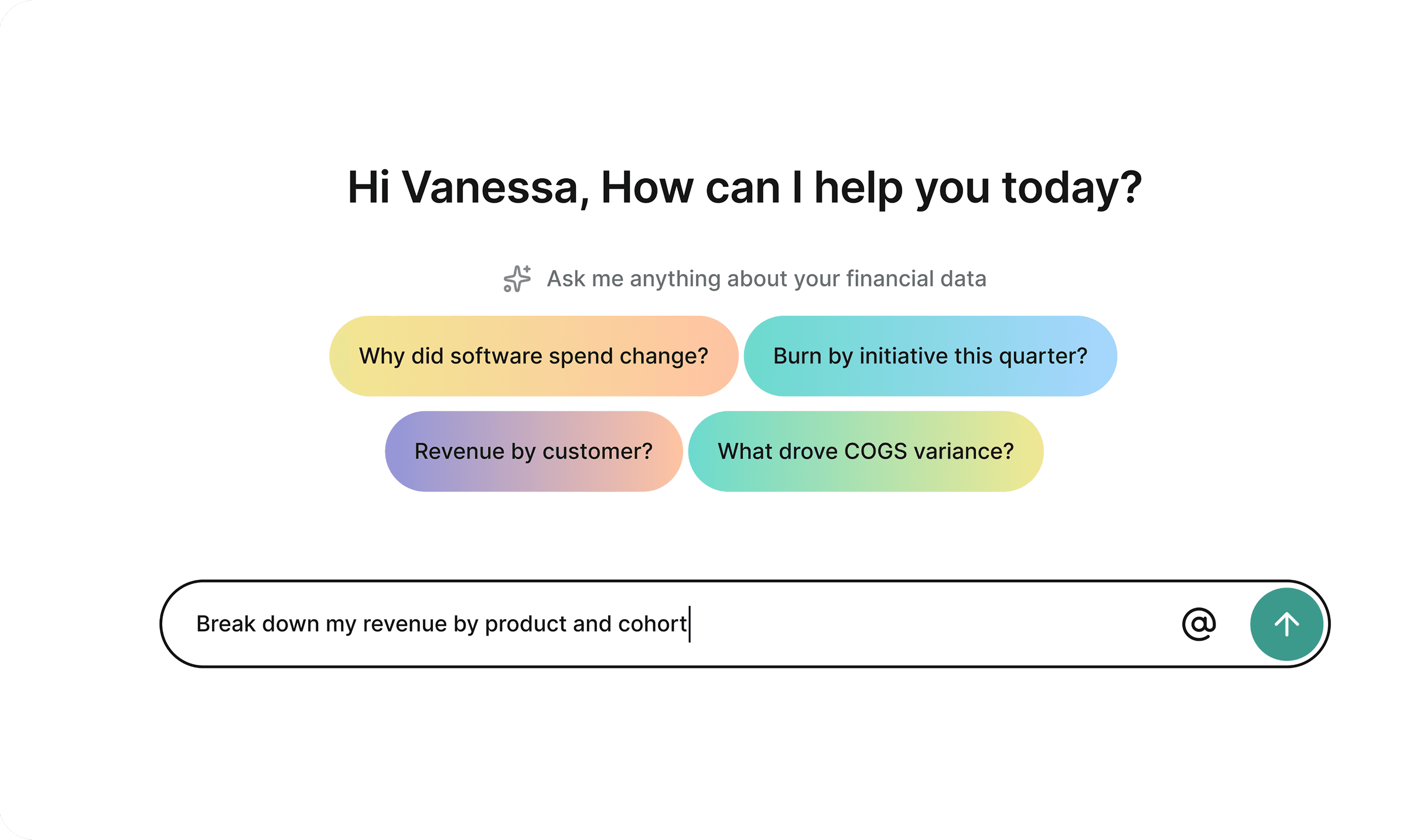 Hi Vanessa, How can I help you today?

Ask me anything about your financial data

Why did software spend change?

Burn by initiative this quarter?

Revenue by customer?

What drove COGS variance?

Break down my revenue by product and cohort

@